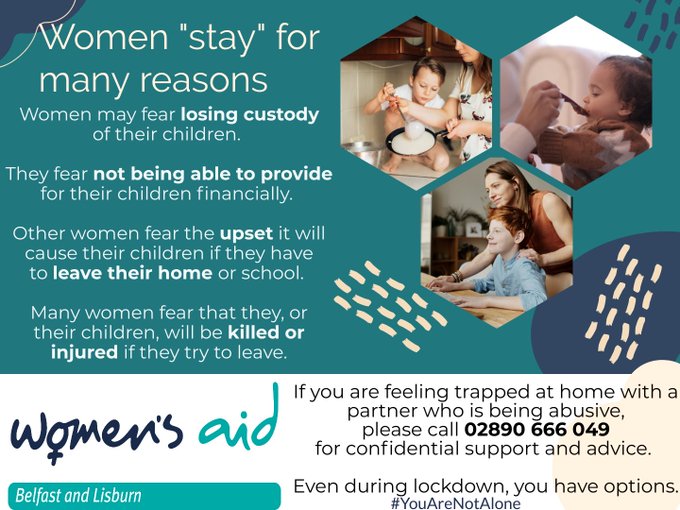 Women "stay" for many reasons

Women may fear losing custody of their children.

They fear not being able to provide for their children financially.

Other women fear the upset it will cause their children if they have to leave their home or school.

Many women fear that they, or their children, will be killed or injured if they try to leave.

women's aid

Belfast and Lisburn

If you are feeling trapped at home with a partner who is being abusive, please call 02890 666 049 for confidential support and advice.

Even during lockdown, you have options.
#YouAreNotAlone